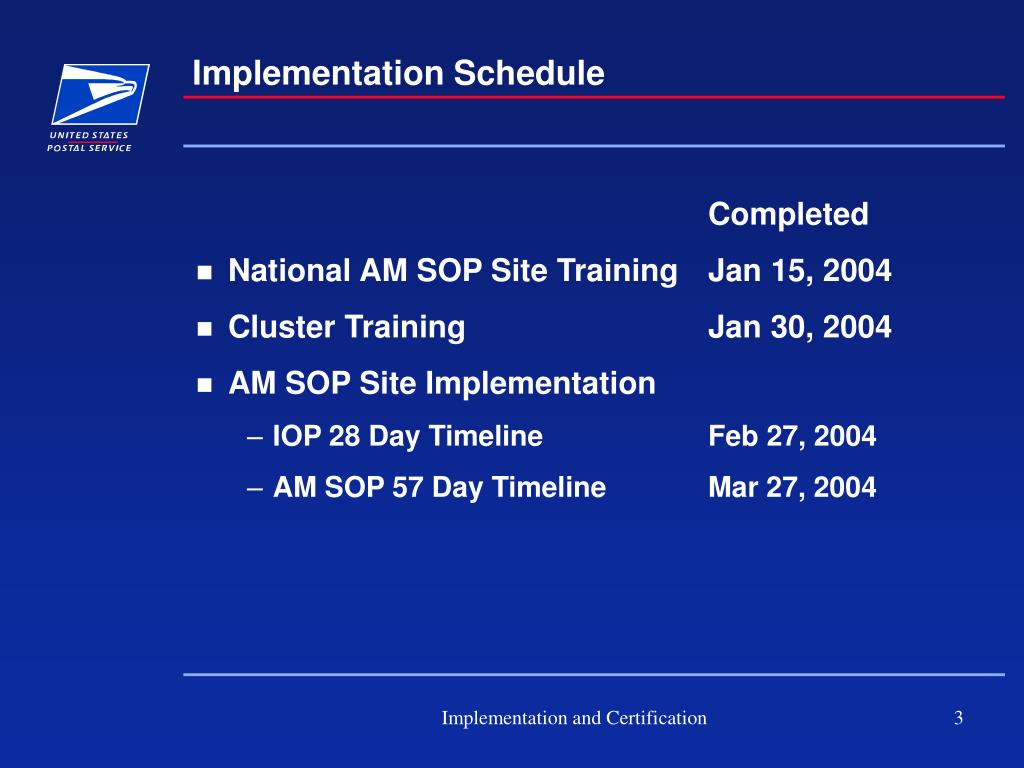 UNITED STATES
POSTAL SERVICE

Implementation Schedule

Completed

- National AM SOP Site Training Jan 15, 2004
- Cluster Training Jan 30, 2004
- AM SOP Site Implementation
  – IOP 28 Day Timeline Feb 27, 2004
  – AM SOP 57 Day Timeline Mar 27, 2004

Implementation and Certification

3